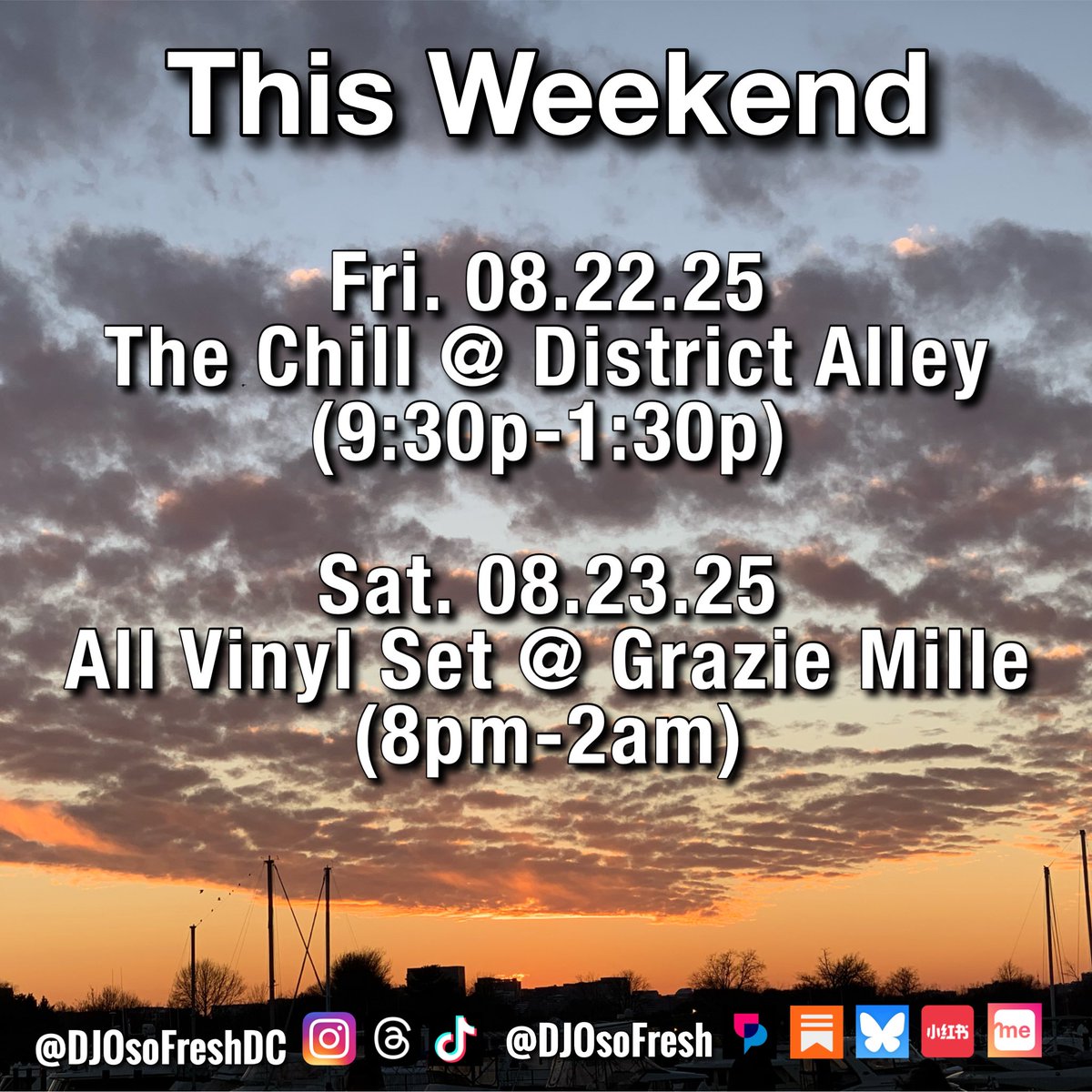 This Weekend

Fri. 08.22.25
The Chill @ District Alley
(9:30p-1:30p)

Sat. 08.23.25
All Vinyl Set @ Grazie Mille
(8pm-2am)

@DJOsoFreshDC @DJOsoFresh 小红书 me